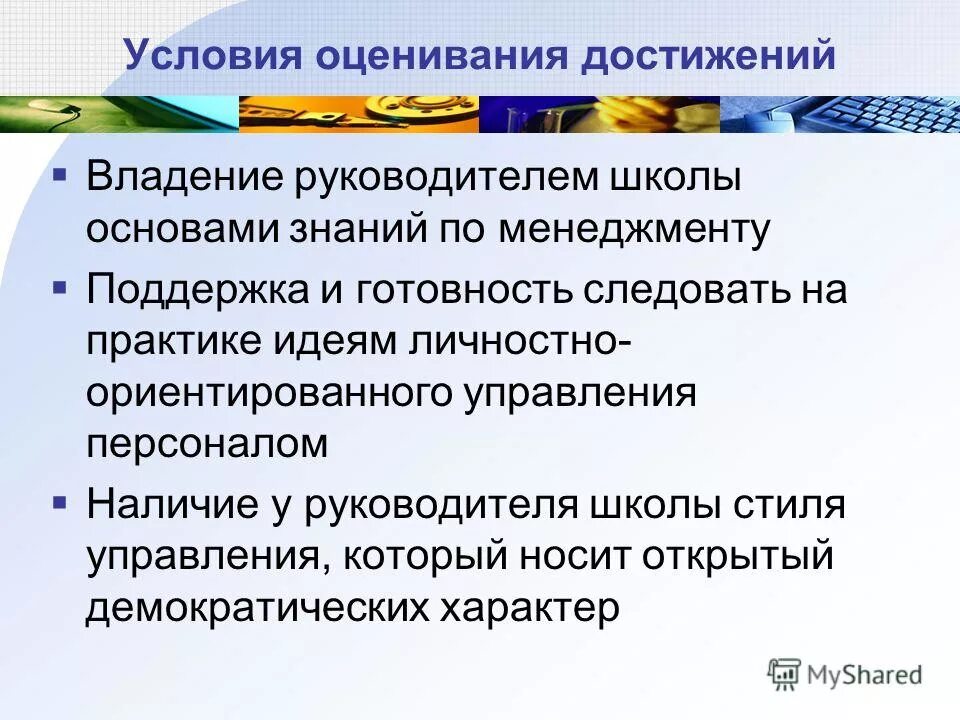 Условия оценивания достижений

▪ Владение руководителем школы основами знаний по менеджменту

▪ Поддержка и готовность следовать на практике идеям личностно-ориентированного управления персоналом

▪ Наличие у руководителя школы стиля управления, который носит открытый демократических характер

MyShared